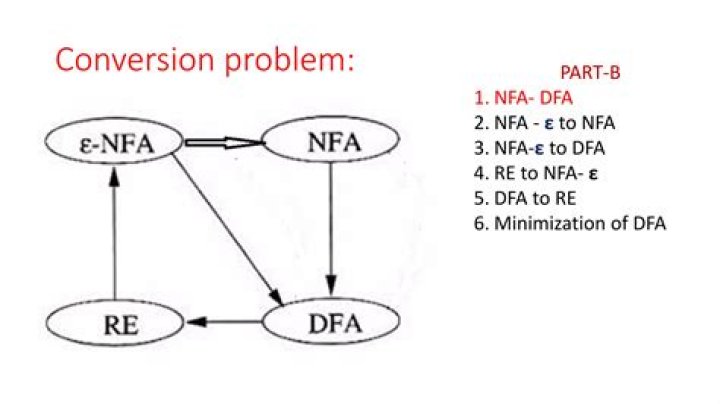 Conversion problem:

ε-NFA
NFA
RE
DFA

PART-B
1. NFA- DFA
2. NFA - ε to NFA
3. NFA-ε to DFA
4. RE to NFA- ε
5. DFA to RE
6. Minimization of DFA